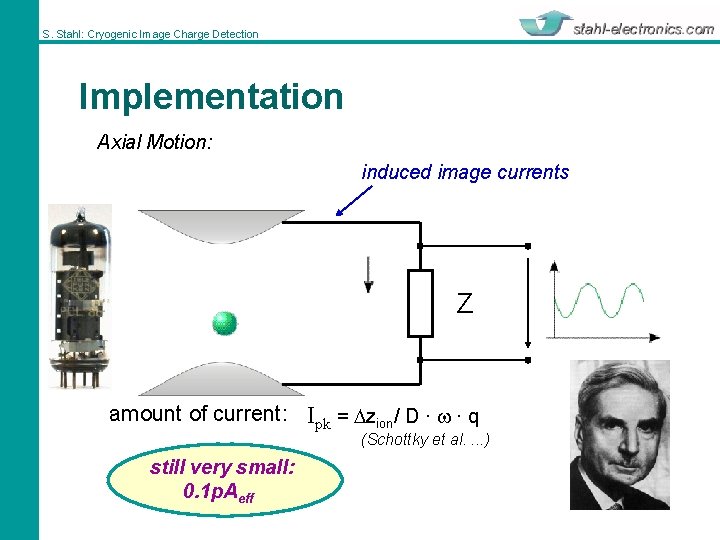 S. Stahl: Cryogenic Image Charge Detection

stahl-electronics.com

Implementation

Axial Motion:

induced image currents

Z

amount of current: $I_{pk} = \Delta z_{ion} / D \cdot \omega \cdot q$

(Schottky et al. ...)

still very small: $0.1pA_{eff}$